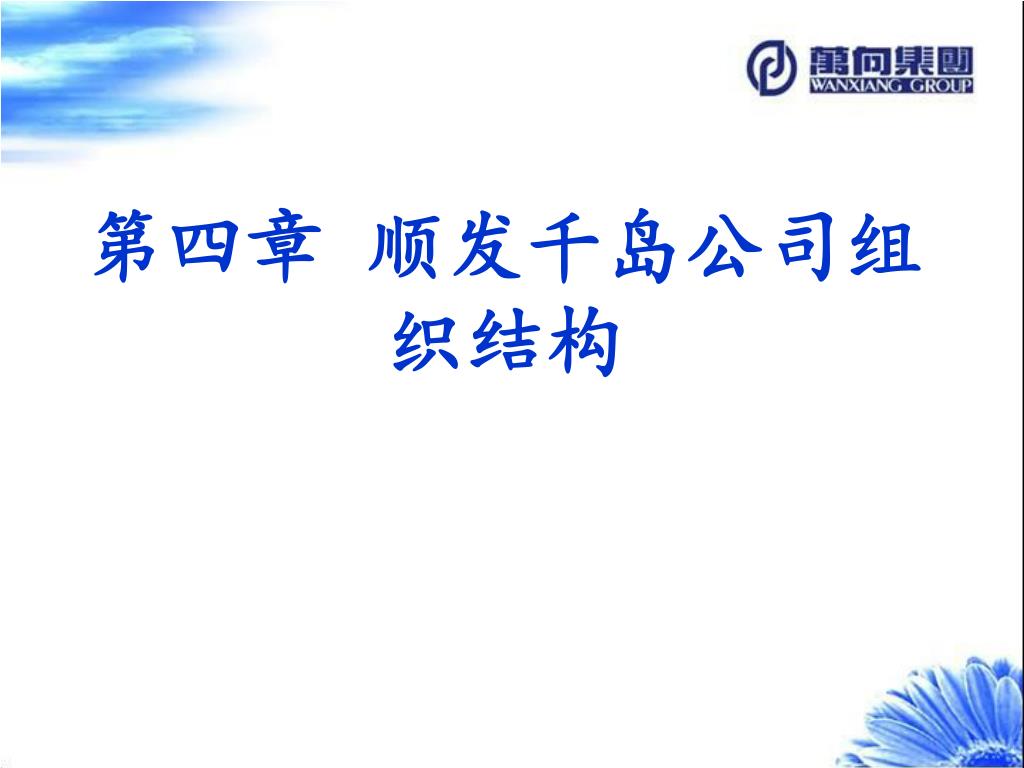 萬向集團
WANXIANG GROUP

第四章 顺发千岛公司组织结构